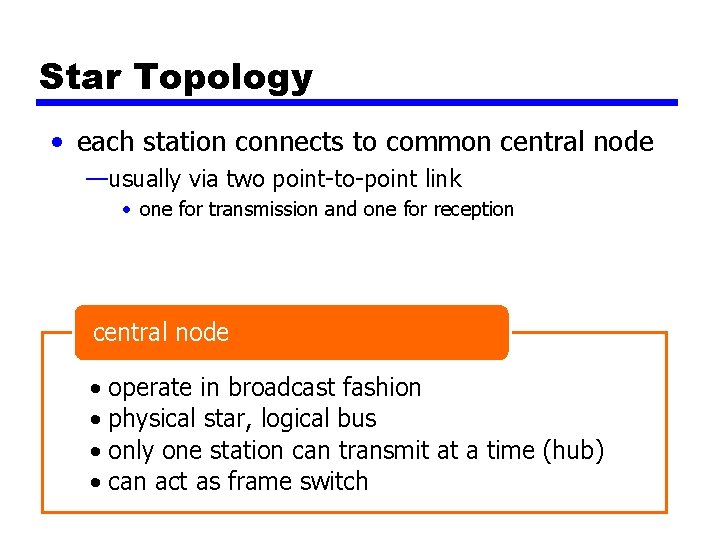 Star Topology

• each station connects to common central node
—usually via two point-to-point link
• one for transmission and one for reception

central node

• operate in broadcast fashion
• physical star, logical bus
• only one station can transmit at a time (hub)
• can act as frame switch